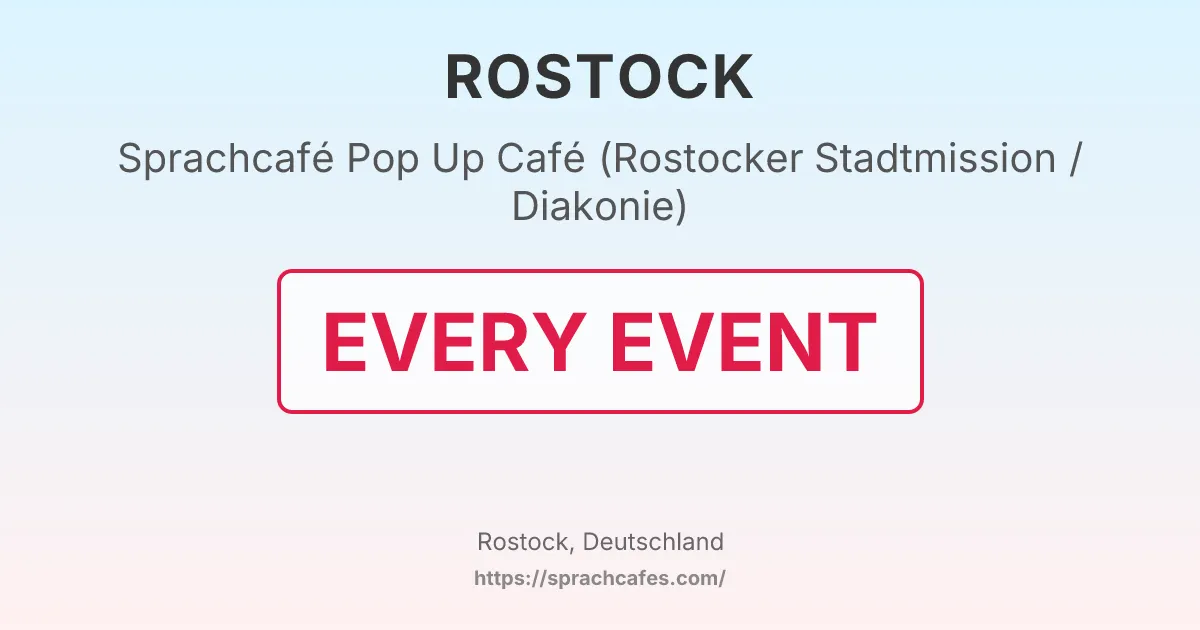 ROSTOCK

Sprachcafé Pop Up Café (Rostocker Stadtmission / Diakonie)

EVERY EVENT

Rostock, Deutschland

https://sprachcafes.com/